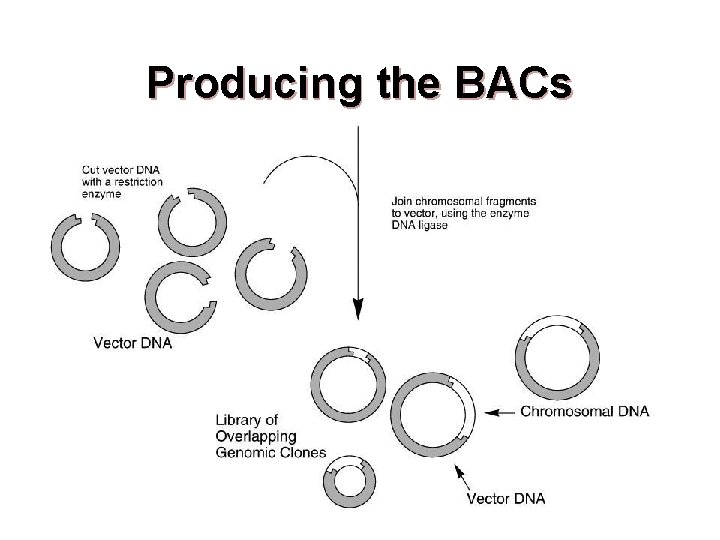 Producing the BACs

Cut vector DNA with a restriction enzyme

Join chromosomal fragments to vector, using the enzyme DNA ligase

Vector DNA

Library of Overlapping Genomic Clones

Chromosomal DNA

Vector DNA